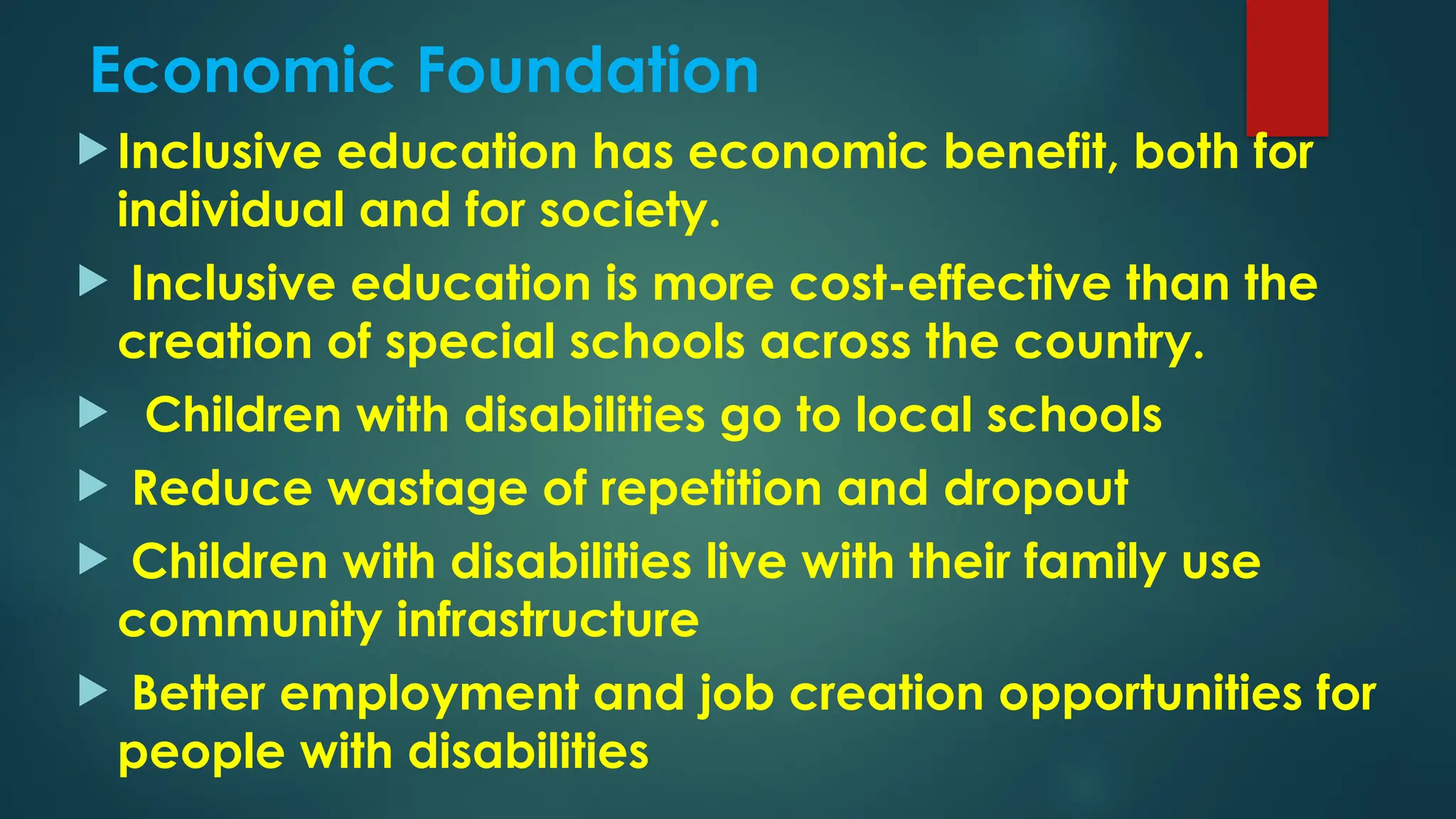 Economic Foundation

Inclusive education has economic benefit, both for individual and for society.

Inclusive education is more cost-effective than the creation of special schools across the country.

Children with disabilities go to local schools

Reduce wastage of repetition and dropout

Children with disabilities live with their family use community infrastructure

Better employment and job creation opportunities for people with disabilities